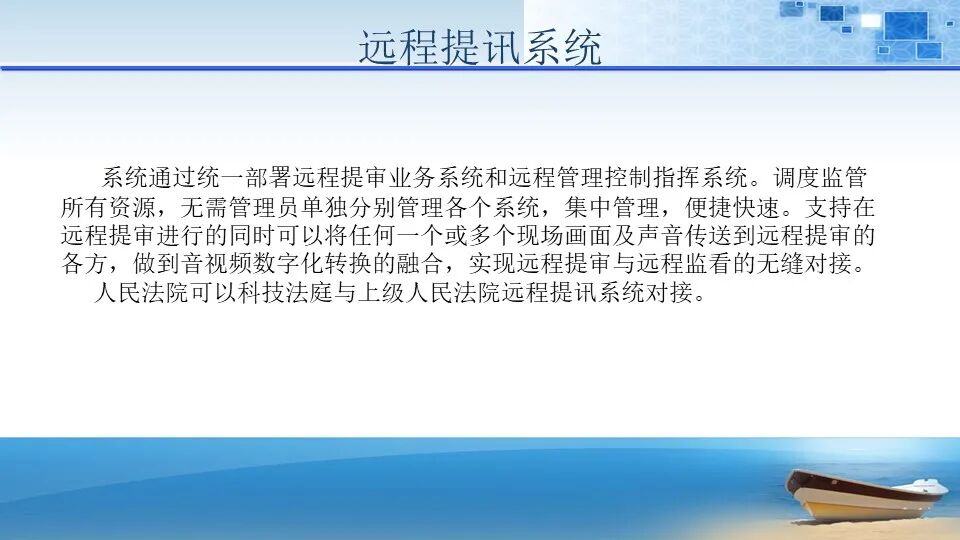 远程提讯系统

系统通过统一部署远程提审业务系统和远程管理控制指挥系统。调度监管所有资源，无需管理员单独分别管理各个系统，集中管理，便捷快速。支持在远程提审进行的同时可以将任何一个或多个现场画面及声音传送到远程提审的各方，做到音视频数字化转换的融合，实现远程提审与远程监看的无缝对接。

人民法院可以科技法庭与上级人民法院远程提讯系统对接。